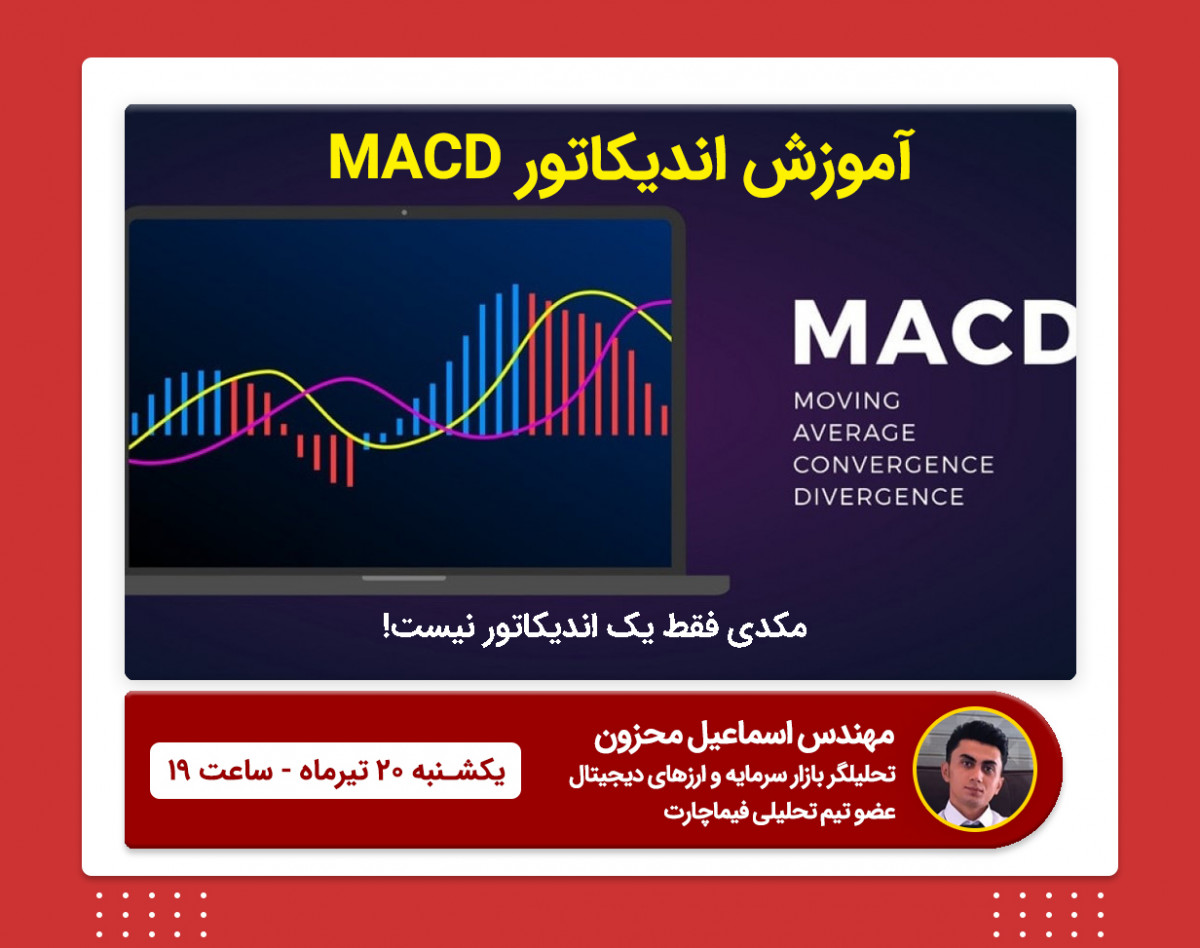 آموزش اندیکاتور MACD

MACD
MOVING
AVERAGE
CONVERGENCE
DIVERGENCE

مکدی فقط یک اندیکاتور نیست!

مهندس اسماعیل محزون
تحلیلگر بازار سرمایه و ارزهای دیجیتال
عضو تیم تحلیلی فیماچارت

یکشنبه ۲۰ تیرماه - ساعت ۱۹